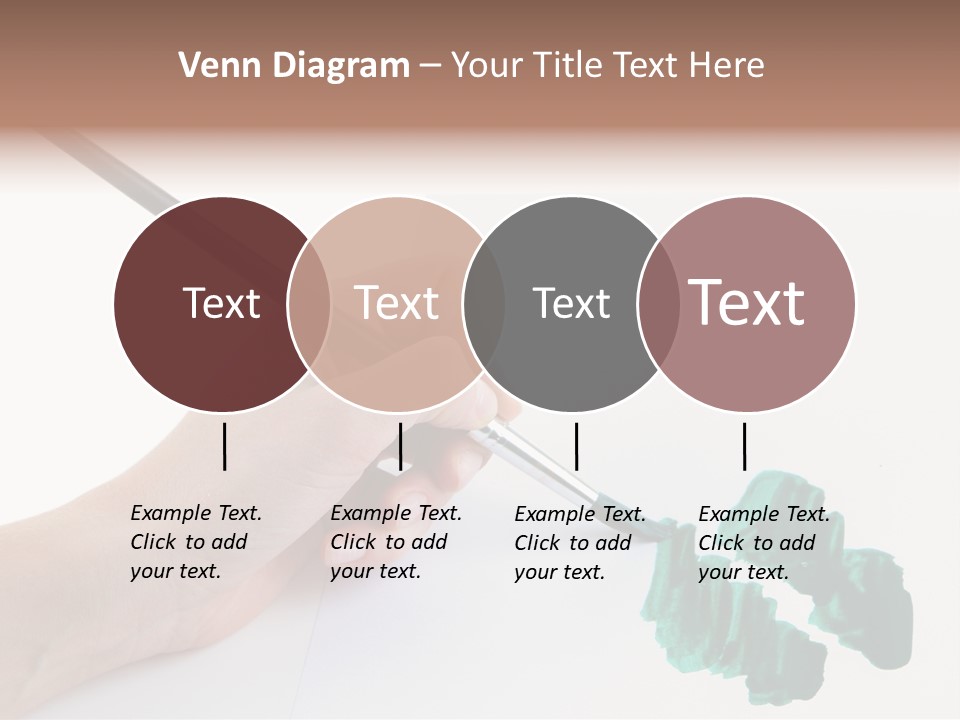 Venn Diagram – Your Title Text Here

Text

Text

Text

Text

Example Text. Click to add your text.

Example Text. Click to add your text.

Example Text. Click to add your text.

Example Text. Click to add your text.